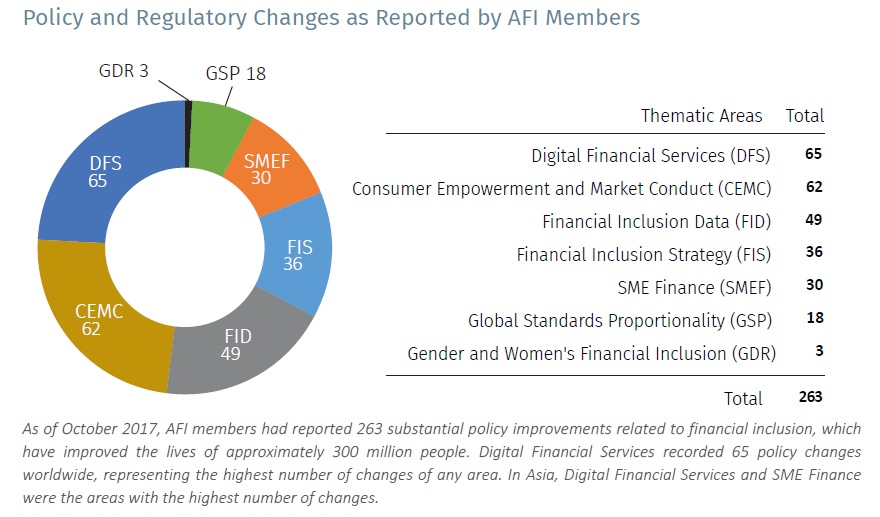 Policy and Regulatory Changes as Reported by AFI Members

GDR 3
GSP 18
SMEF 30
FIS 36
FID 49
CEMC 62
DFS 65

| Thematic Areas | Total |
|---|---|
| Digital Financial Services (DFS) | 65 |
| Consumer Empowerment and Market Conduct (CEMC) | 62 |
| Financial Inclusion Data (FID) | 49 |
| Financial Inclusion Strategy (FIS) | 36 |
| SME Finance (SMEF) | 30 |
| Global Standards Proportionality (GSP) | 18 |
| Gender and Women's Financial Inclusion (GDR) | 3 |
| Total | 263 |

As of October 2017, AFI members had reported 263 substantial policy improvements related to financial inclusion, which have improved the lives of approximately 300 million people. Digital Financial Services recorded 65 policy changes worldwide, representing the highest number of changes of any area. In Asia, Digital Financial Services and SME Finance were the areas with the highest number of changes.